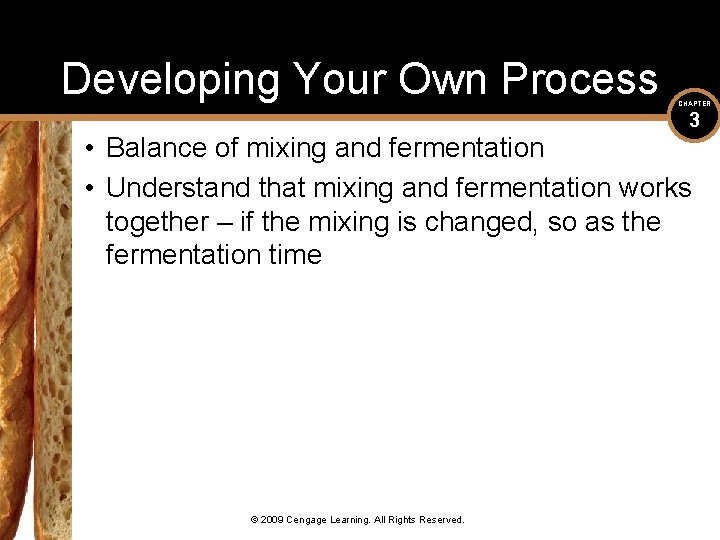 Developing Your Own Process

CHAPTER 3

• Balance of mixing and fermentation
• Understand that mixing and fermentation works together – if the mixing is changed, so as the fermentation time

© 2009 Cengage Learning. All Rights Reserved.